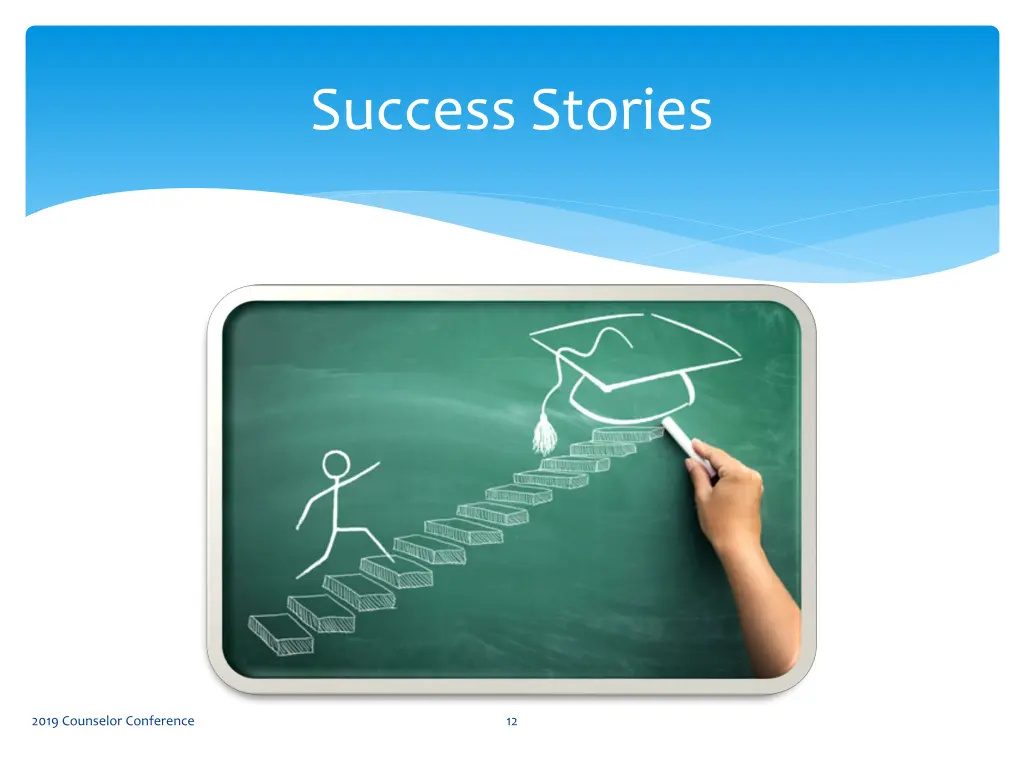 Success Stories

2019 Counselor Conference

12